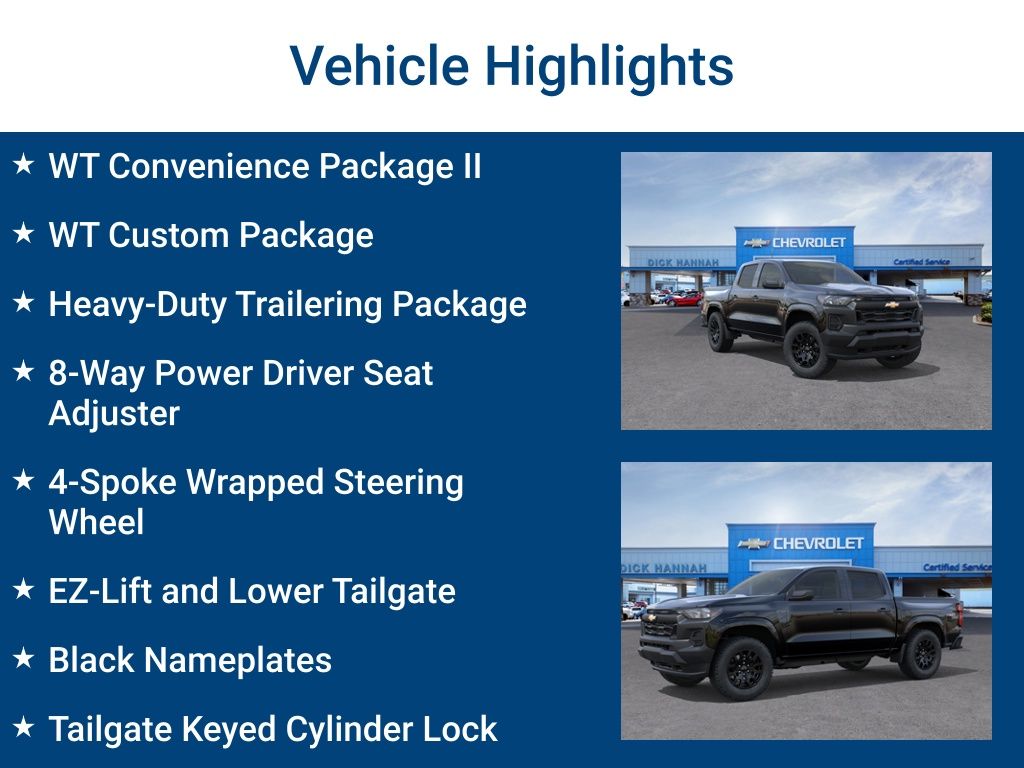 Vehicle Highlights

★ WT Convenience Package II

★ WT Custom Package

★ Heavy-Duty Trailering Package

★ 8-Way Power Driver Seat Adjuster

★ 4-Spoke Wrapped Steering Wheel

★ EZ-Lift and Lower Tailgate

★ Black Nameplates

★ Tailgate Keyed Cylinder Lock

DICK HANNAH
CHEVROLET
Certified Service

DICK HANNAH
CHEVROLET
Certified Service